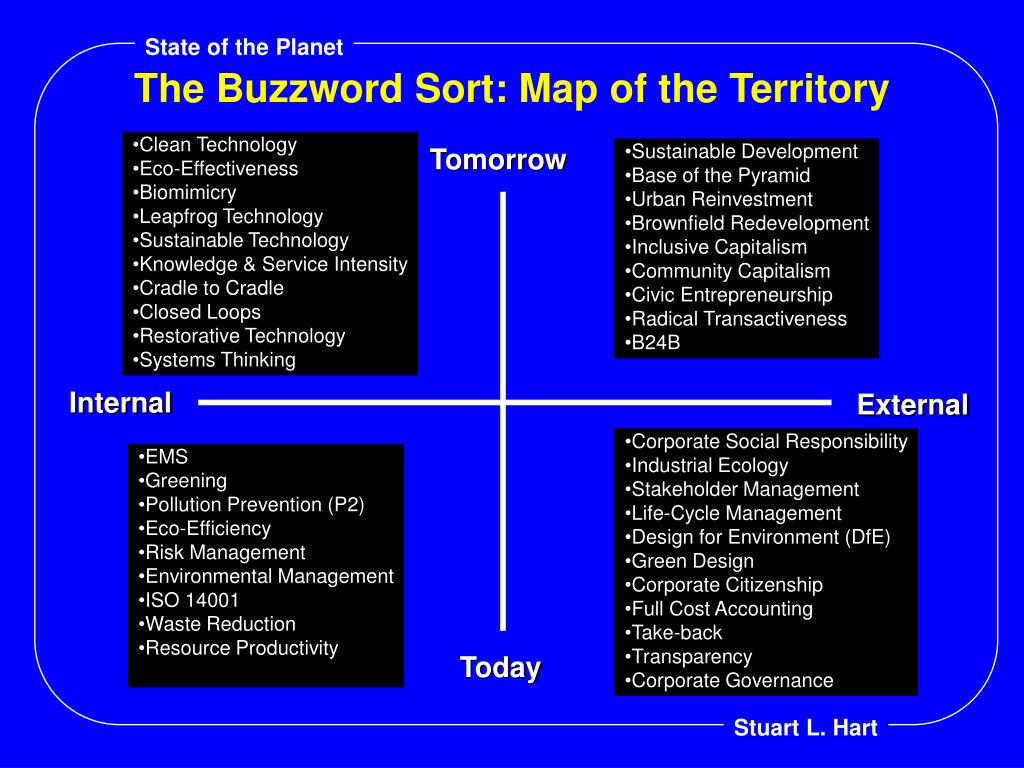 State of the Planet

The Buzzword Sort: Map of the Territory

•Clean Technology
•Eco-Effectiveness
•Biomimicry
•Leapfrog Technology
•Sustainable Technology
•Knowledge & Service Intensity
•Cradle to Cradle
•Closed Loops
•Restorative Technology
•Systems Thinking

Tomorrow

•Sustainable Development
•Base of the Pyramid
•Urban Reinvestment
•Brownfield Redevelopment
•Inclusive Capitalism
•Community Capitalism
•Civic Entrepreneurship
•Radical Transactiveness
•B24B

Internal

External

•EMS
•Greening
•Pollution Prevention (P2)
•Eco-Efficiency
•Risk Management
•Environmental Management
•ISO 14001
•Waste Reduction
•Resource Productivity

Today

•Corporate Social Responsibility
•Industrial Ecology
•Stakeholder Management
•Life-Cycle Management
•Design for Environment (DfE)
•Green Design
•Corporate Citizenship
•Full Cost Accounting
•Take-back
•Transparency
•Corporate Governance

Stuart L. Hart